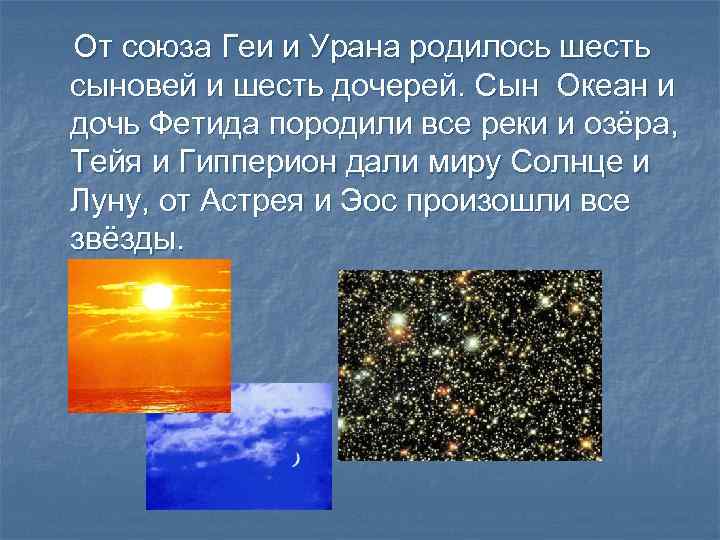 От союза Геи и Урана родилось шесть сыновей и шесть дочерей. Сын Океан и дочь Фетида породили все реки и озёра, Тейя и Гипперион дали миру Солнце и Луну, от Астрея и Эос произошли все звёзды.